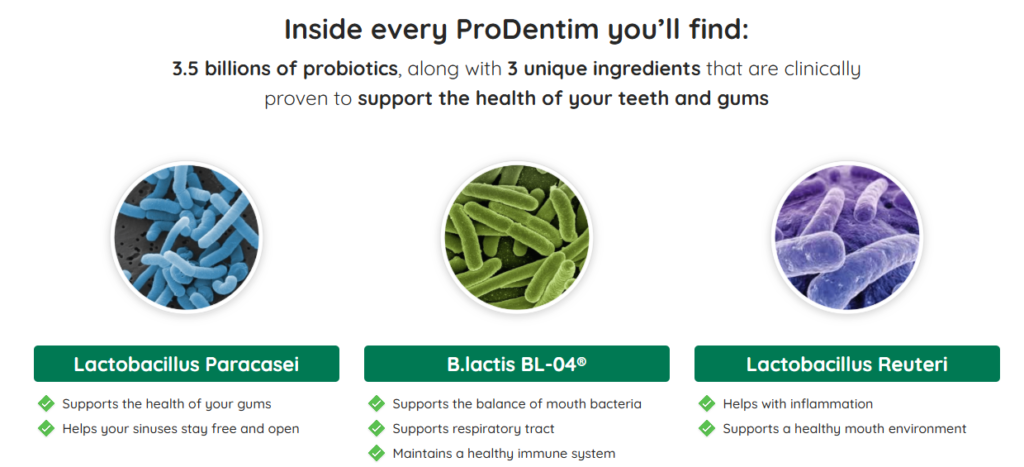 Inside every ProDentim you'll find:

3.5 billions of probiotics, along with 3 unique ingredients that are clinically proven to support the health of your teeth and gums

Lactobacillus Paracasei

Supports the health of your gums
Helps your sinuses stay free and open

B.lactis BL-04®

Supports the balance of mouth bacteria
Supports respiratory tract
Maintains a healthy immune system

Lactobacillus Reuteri

Helps with inflammation
Supports a healthy mouth environment